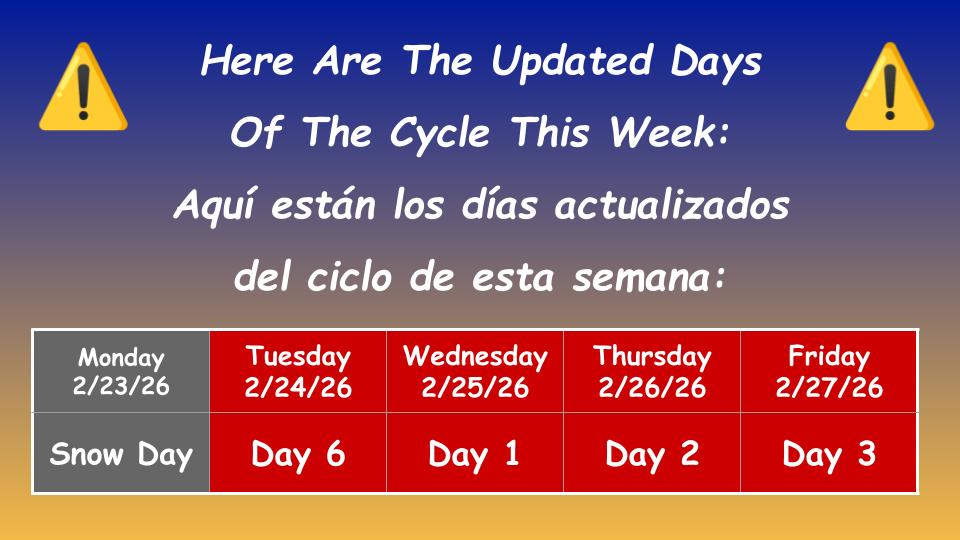 Here Are The Updated Days Of The Cycle This Week:

Aquí están los días actualizados del ciclo de esta semana:

| Monday 2/23/26 | Tuesday 2/24/26 | Wednesday 2/25/26 | Thursday 2/26/26 | Friday 2/27/26 |
|---|---|---|---|---|
| Snow Day | Day 6 | Day 1 | Day 2 | Day 3 |